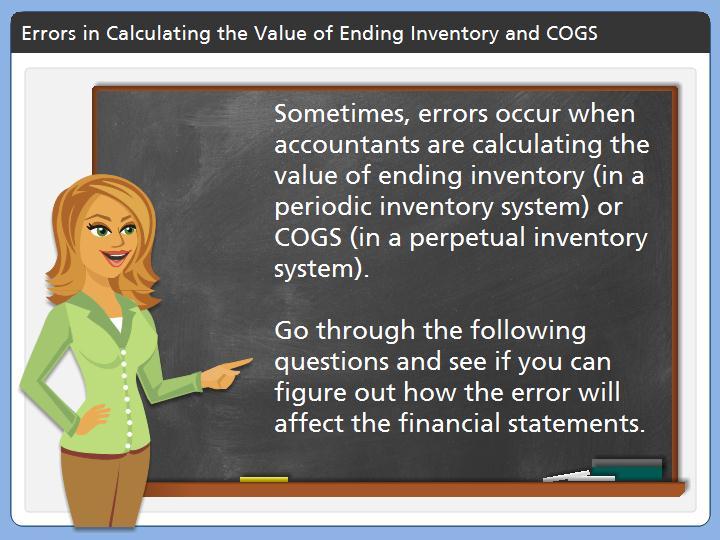 Errors in Calculating the Value of Ending Inventory and COGS

Sometimes, errors occur when accountants are calculating the value of ending inventory (in a periodic inventory system) or COGS (in a perpetual inventory system).

Go through the following questions and see if you can figure out how the error will affect the financial statements.